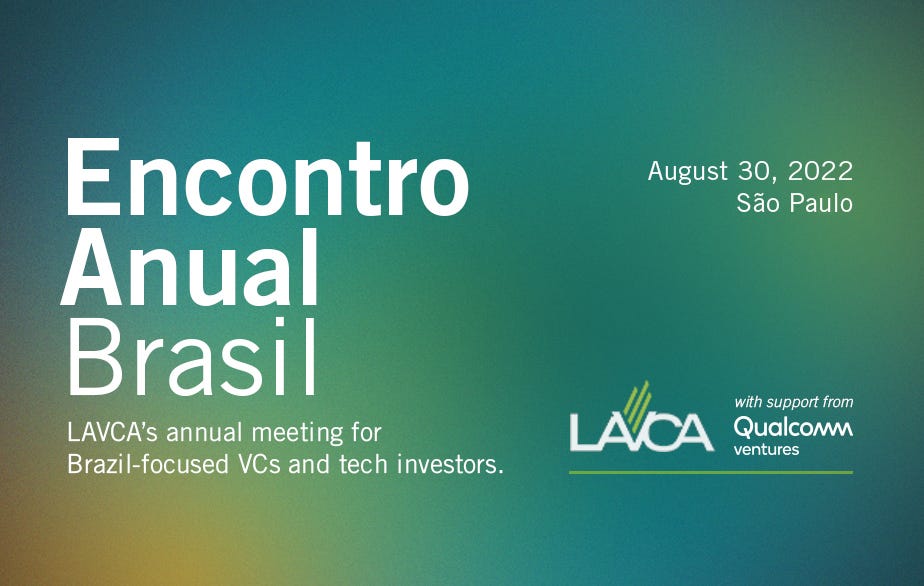 Encontro Anual Brasil

LAVCA's annual meeting for Brazil-focused VCs and tech investors.

August 30, 2022
São Paulo

LAVCA

with support from
Qualcomm
ventures